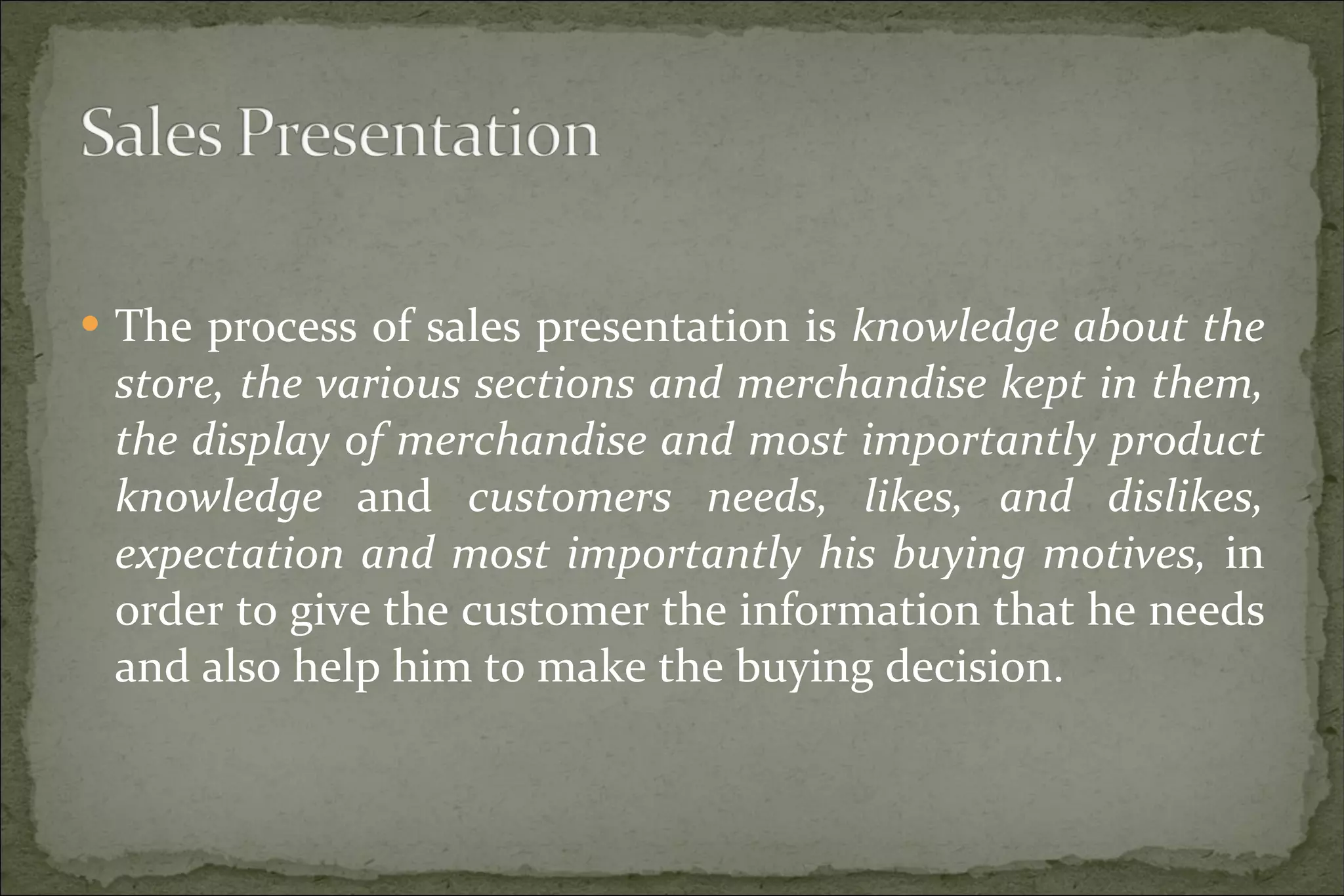 Sales Presentation

• The process of sales presentation is knowledge about the store, the various sections and merchandise kept in them, the display of merchandise and most importantly product knowledge and customers needs, likes, and dislikes, expectation and most importantly his buying motives, in order to give the customer the information that he needs and also help him to make the buying decision.